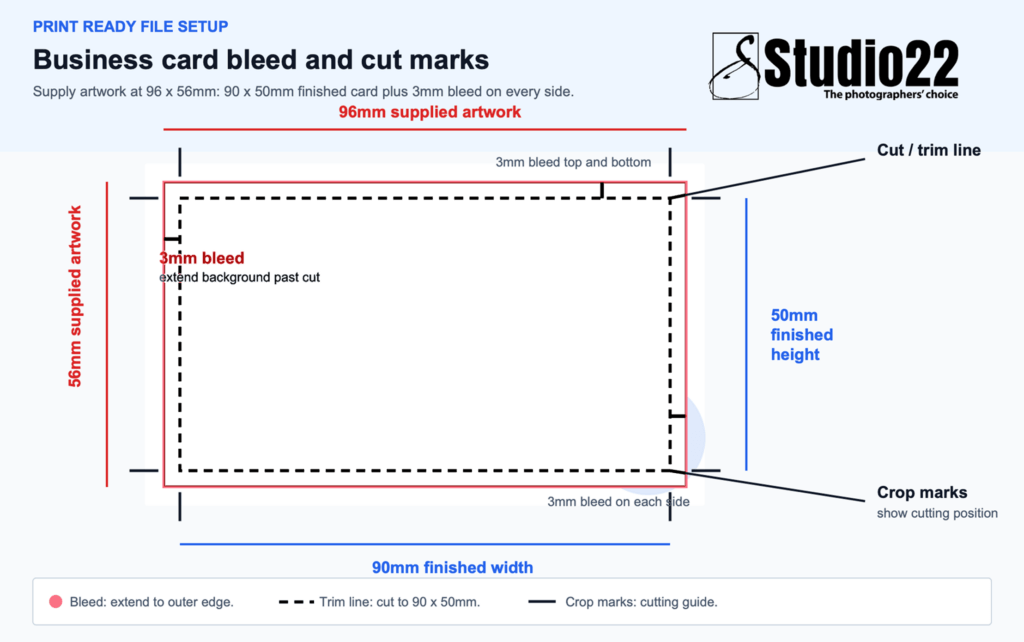 PRINT READY FILE SETUP

Business card bleed and cut marks

Supply artwork at 96 x 56mm: 90 x 50mm finished card plus 3mm bleed on every side.

Studio22
The photographers' choice

96mm supplied artwork

3mm bleed top and bottom

Cut / trim line

56mm supplied artwork

3mm bleed
extend background past cut

50mm finished height

3mm bleed on each side

Crop marks
show cutting position

90mm finished width

Bleed: extend to outer edge.
Trim line: cut to 90 x 50mm.
Crop marks: cutting guide.